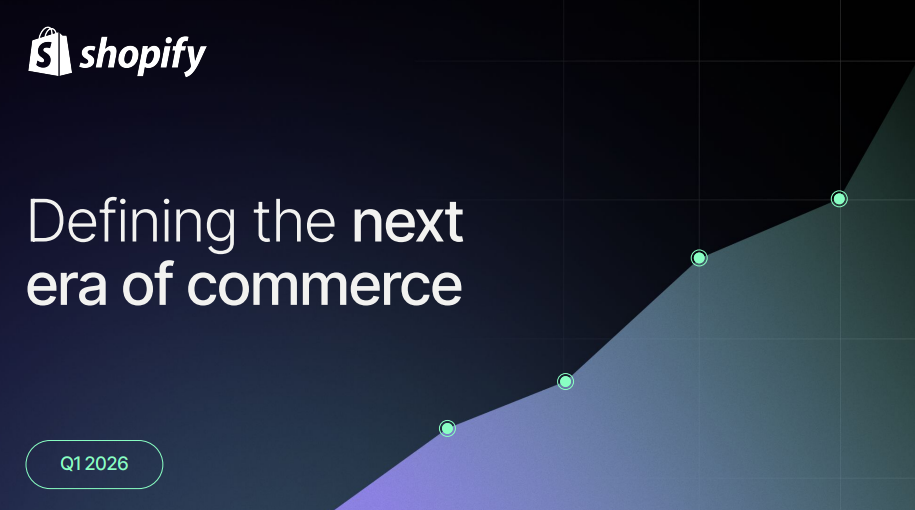 shopify

Defining the next era of commerce

Q1 2026